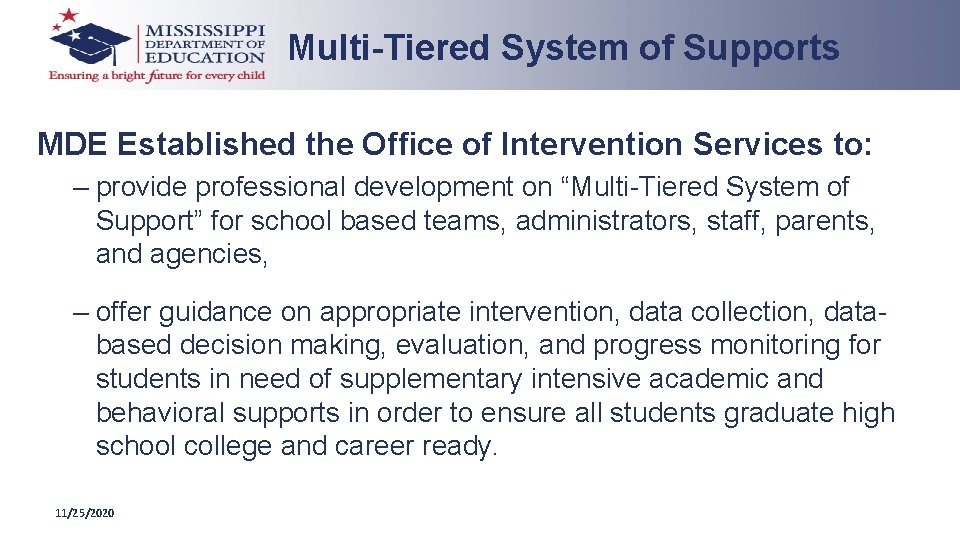 MISSISSIPPI DEPARTMENT OF EDUCATION
Ensuring a bright future for every child

Multi-Tiered System of Supports

MDE Established the Office of Intervention Services to:

– provide professional development on “Multi-Tiered System of Support” for school based teams, administrators, staff, parents, and agencies,

– offer guidance on appropriate intervention, data collection, data-based decision making, evaluation, and progress monitoring for students in need of supplementary intensive academic and behavioral supports in order to ensure all students graduate high school college and career ready.

11/25/2020